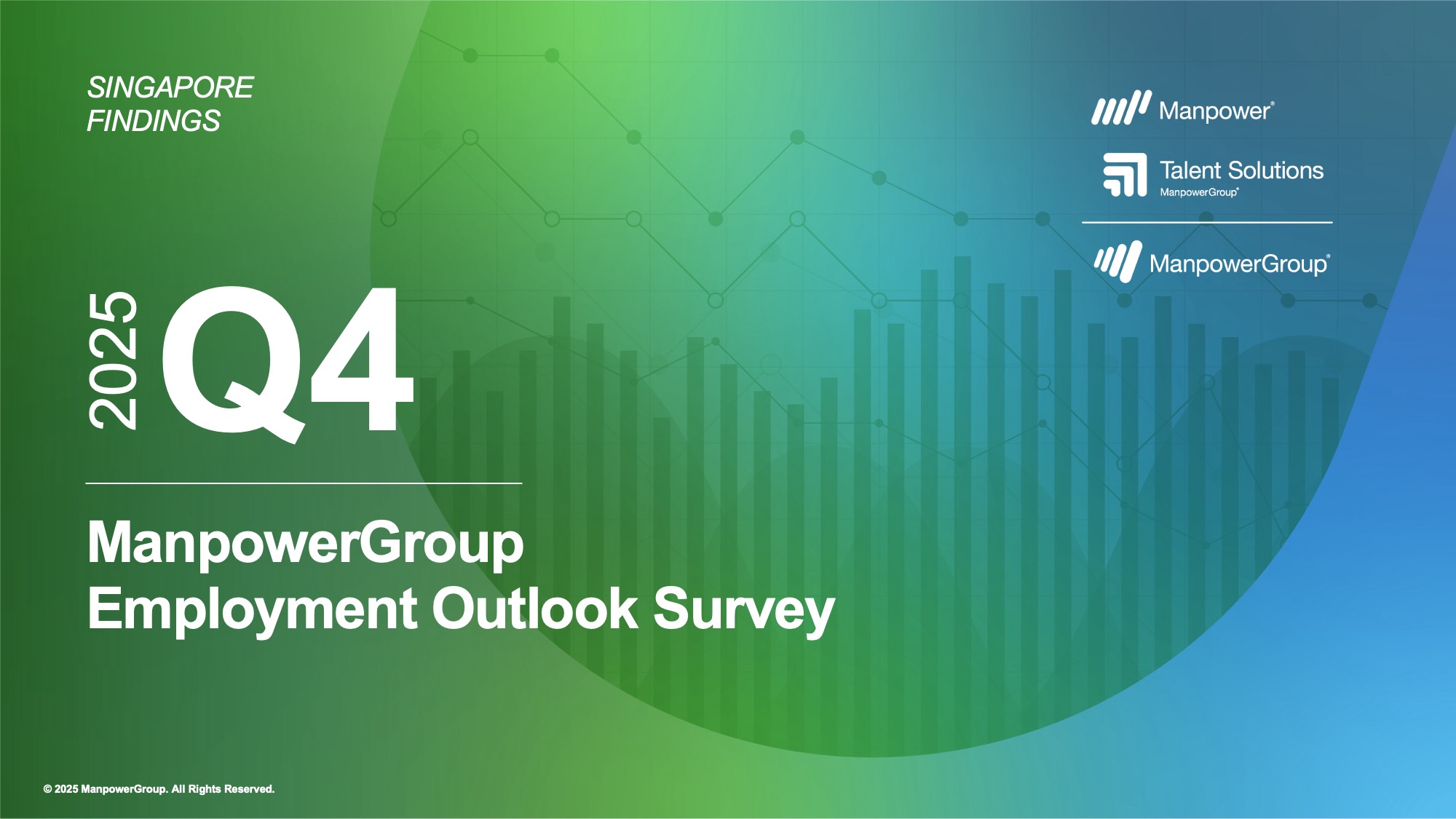 SINGAPORE FINDINGS

Manpower®

Talent Solutions
ManpowerGroup®

ManpowerGroup®

2025 Q4

ManpowerGroup
Employment Outlook Survey

© 2025 ManpowerGroup. All Rights Reserved.